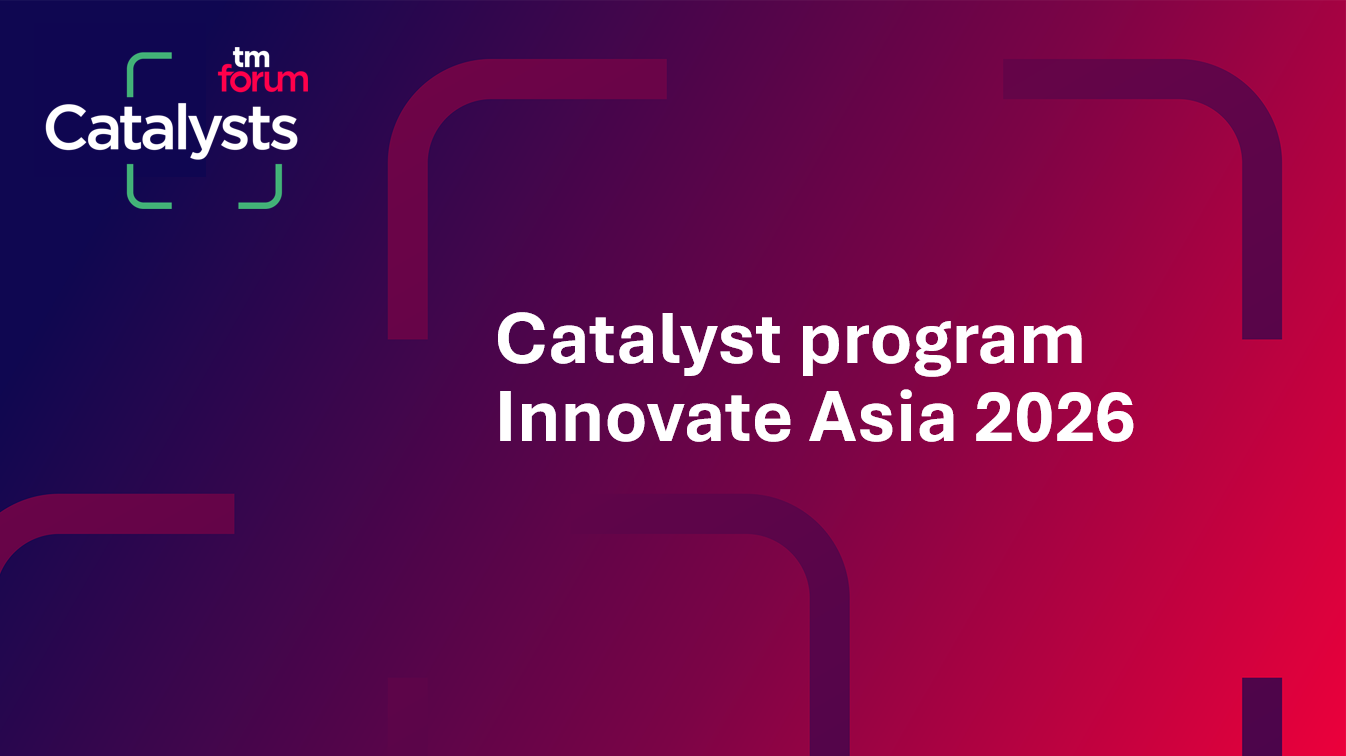 tm forum
Catalysts

Catalyst program
Innovate Asia 2026